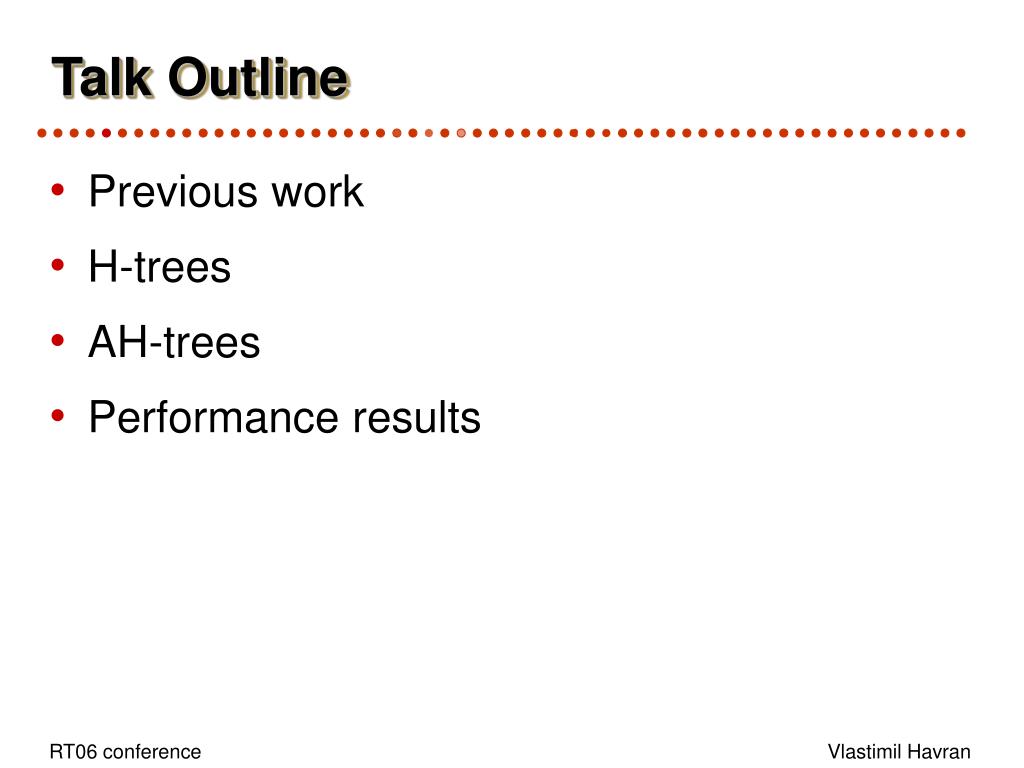 Talk Outline

• Previous work
• H-trees
• AH-trees
• Performance results

RT06 conference

Vlastimil Havran